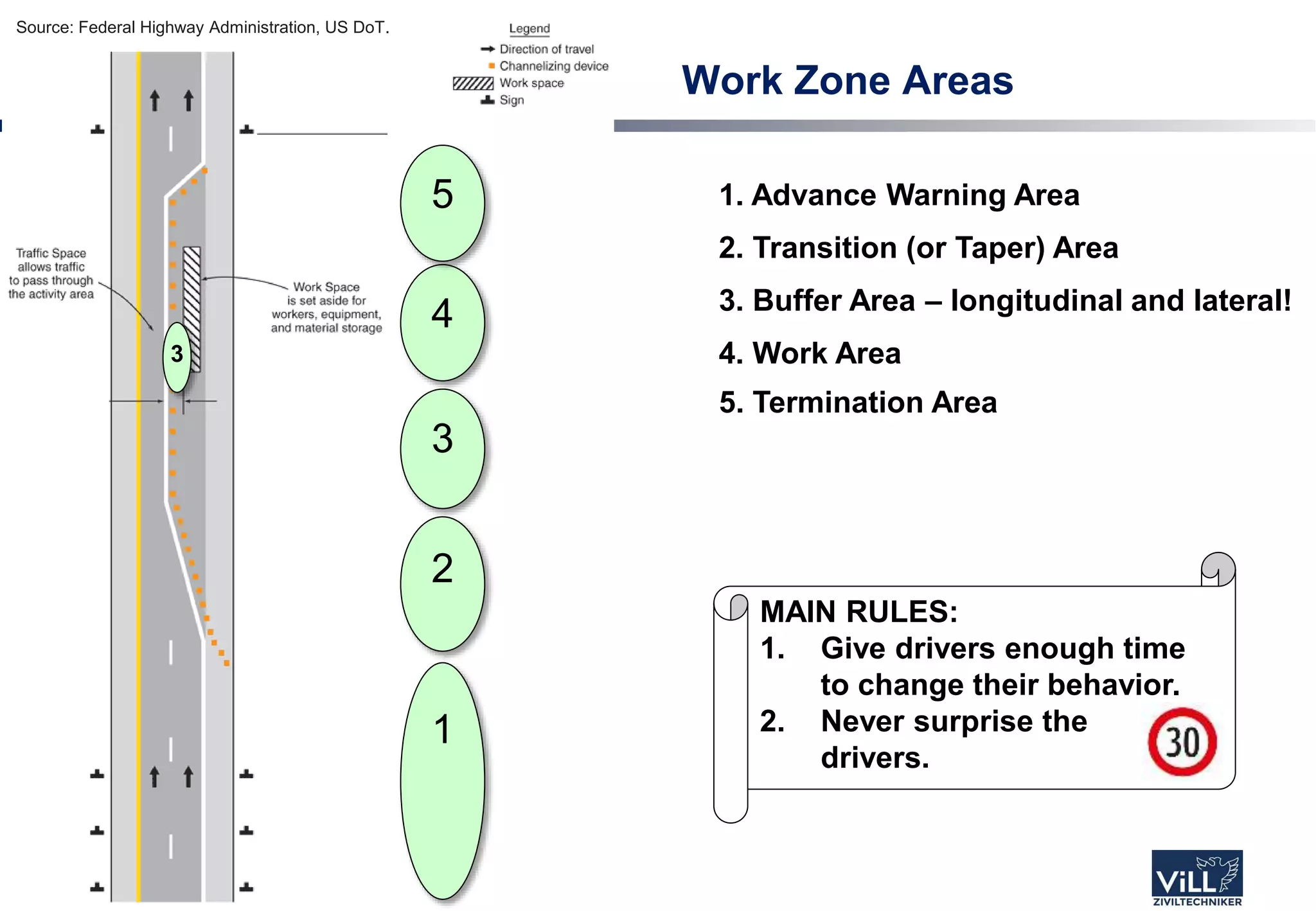 Source: Federal Highway Administration, US DoT.

Legend
Direction of travel
Channelizing device
Work space
Sign

Work Zone Areas

Traffic Space allows traffic to pass through the activity area

Work Space is set aside for workers, equipment, and material storage

3

5

4

3

2

1

1. Advance Warning Area
2. Transition (or Taper) Area
3. Buffer Area – longitudinal and lateral!
4. Work Area
5. Termination Area

MAIN RULES:
1. Give drivers enough time to change their behavior.
2. Never surprise the drivers.

30

ViLL
ZIVILTECHNIKER